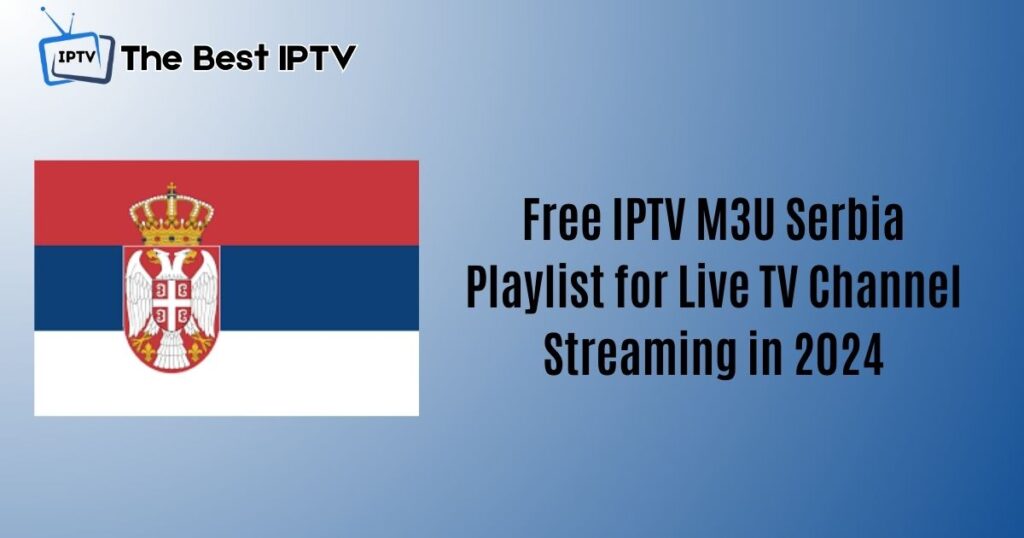 IPTV The Best IPTV

Free IPTV M3U Serbia Playlist for Live TV Channel Streaming in 2024